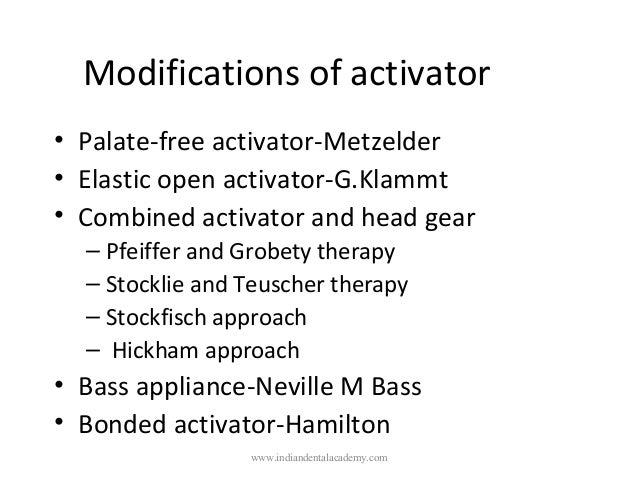 Modifications of activator

• Palate-free activator-Metzelder
• Elastic open activator-G.Klammt
• Combined activator and head gear
– Pfeiffer and Grobety therapy
– Stocklie and Teuscher therapy
– Stockfisch approach
– Hickham approach
• Bass appliance-Neville M Bass
• Bonded activator-Hamilton

www.indiandentalacademy.com